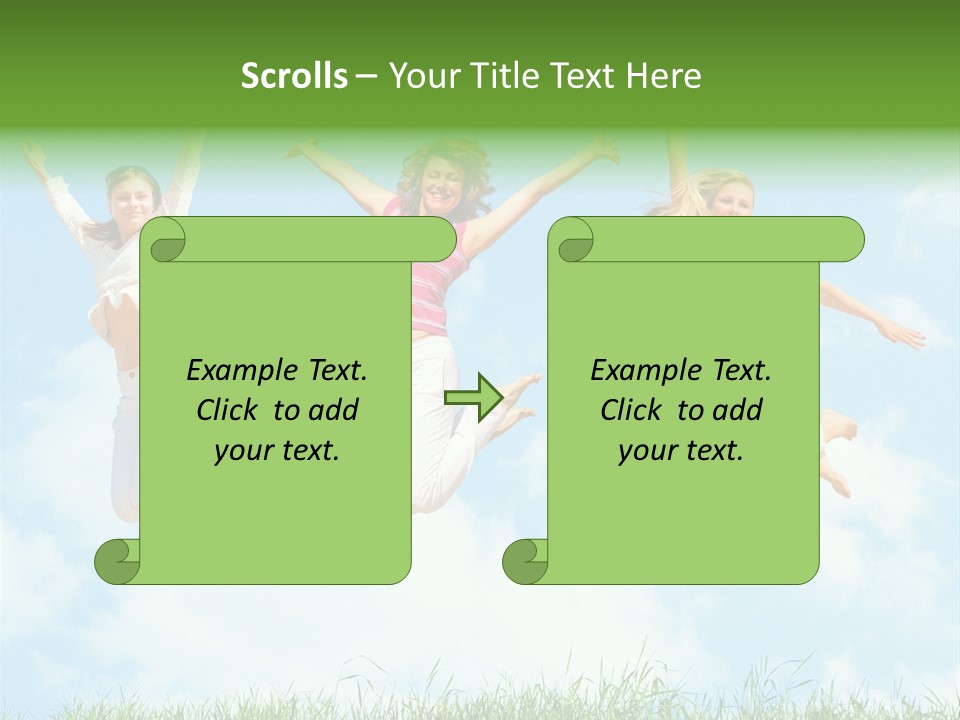 Scrolls – Your Title Text Here

Example Text. Click to add your text.

Example Text. Click to add your text.